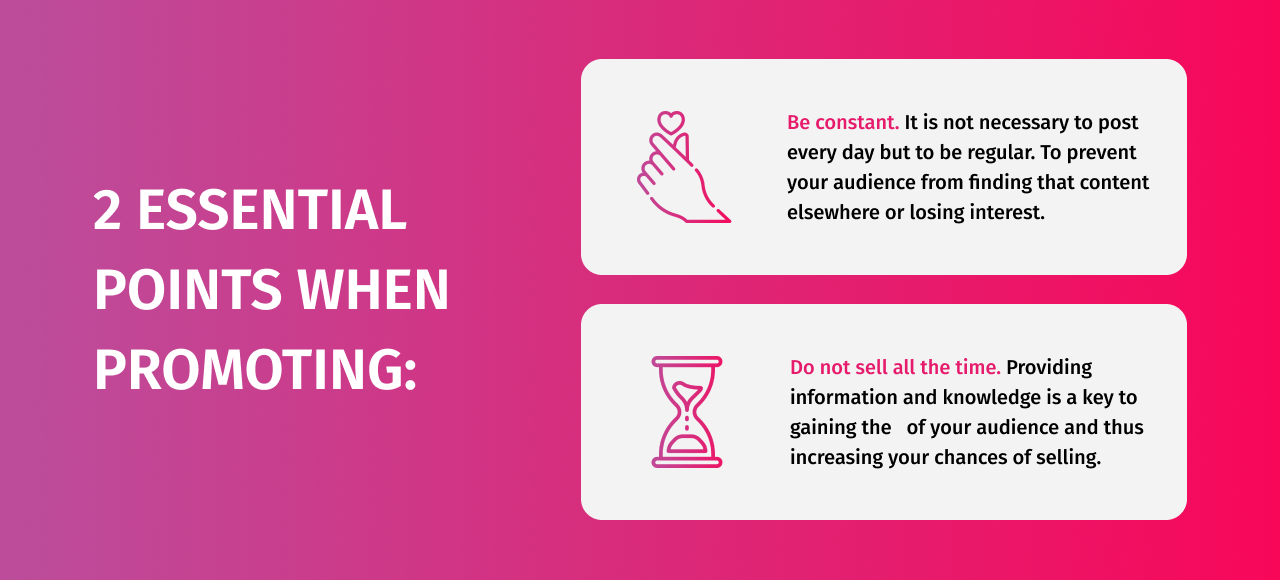 2 ESSENTIAL POINTS WHEN PROMOTING:

Be constant. It is not necessary to post every day but to be regular. To prevent your audience from finding that content elsewhere or losing interest.

Do not sell all the time. Providing information and knowledge is a key to gaining the of your audience and thus increasing your chances of selling.